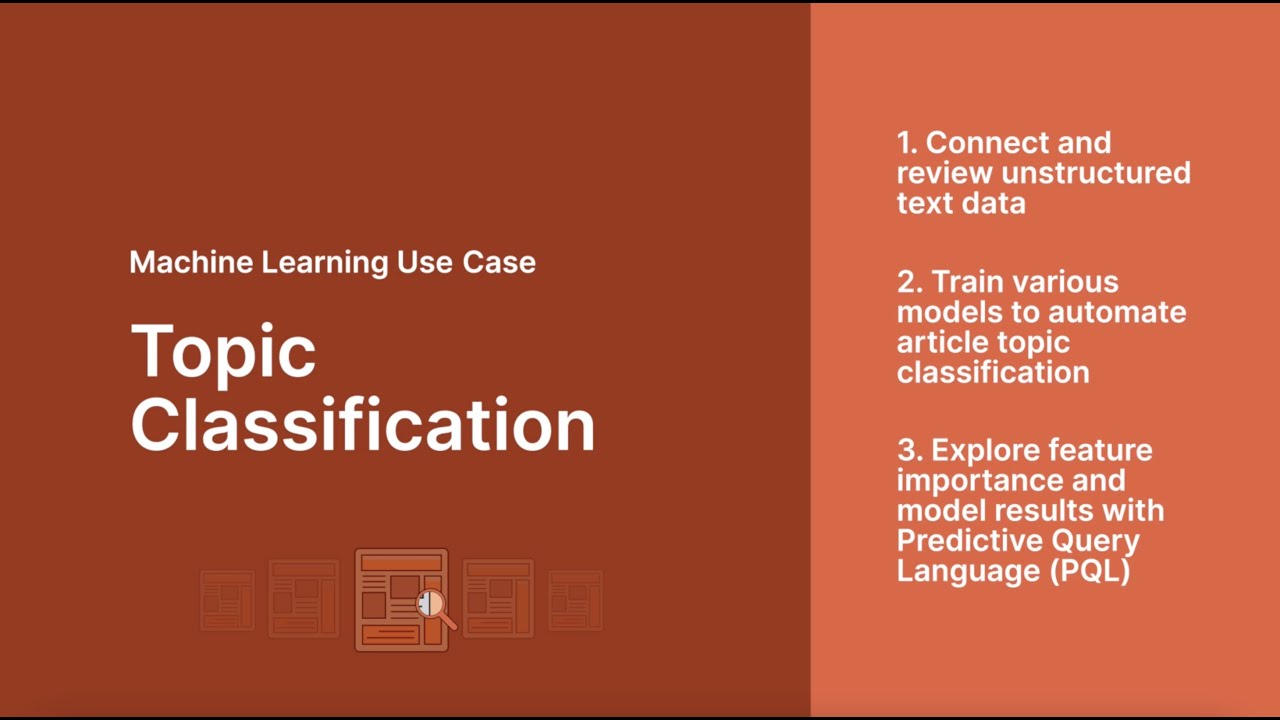 Machine Learning Use Case

Topic Classification

1. Connect and review unstructured text data

2. Train various models to automate article topic classification

3. Explore feature importance and model results with Predictive Query Language (PQL)